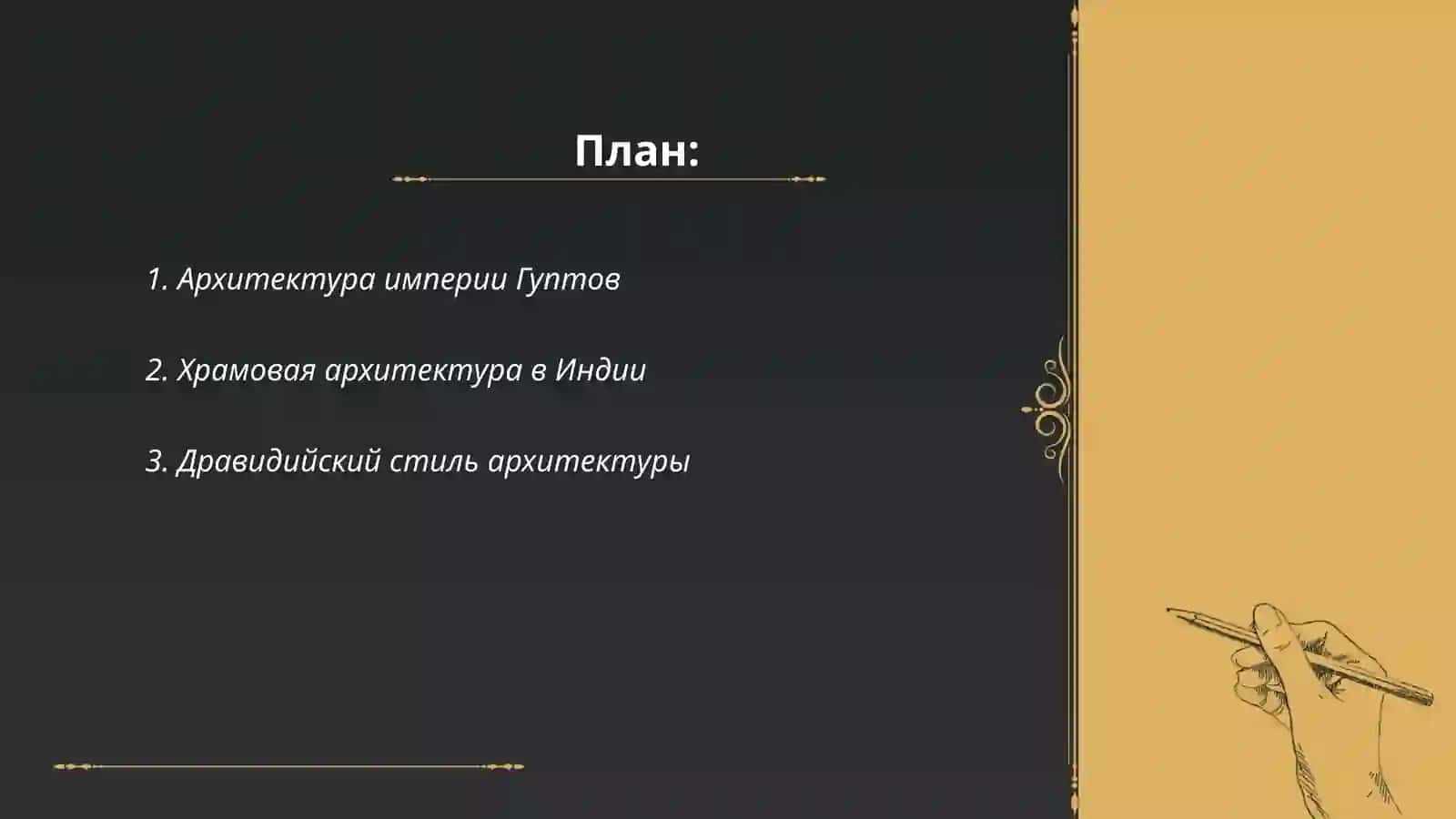 План:

1. Архитектура империи Гуптов

2. Храмовая архитектура в Индии

3. Дравидийский стиль архитектуры